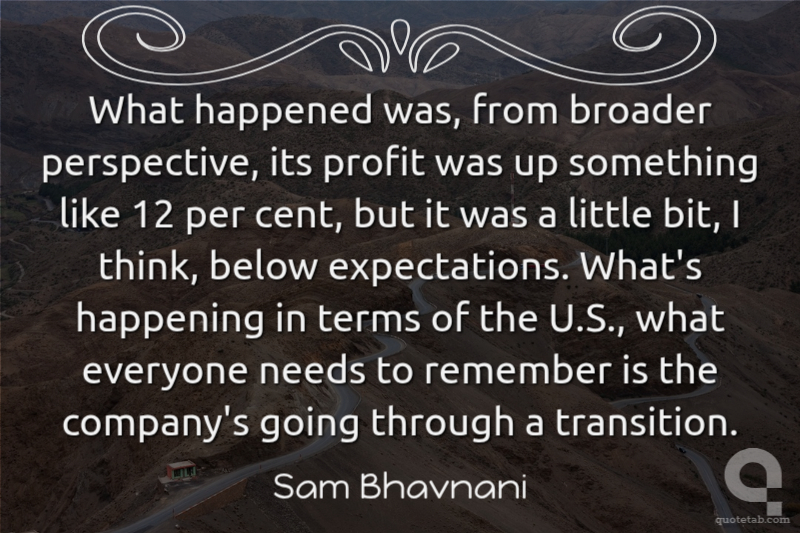 What happened was, from broader perspective, its profit was up something like 12 per cent, but it was a little bit, I think, below expectations. What's happening in terms of the U.S., what everyone needs to remember is the company's going through a transition.

Sam Bhavnani

quotetab.com